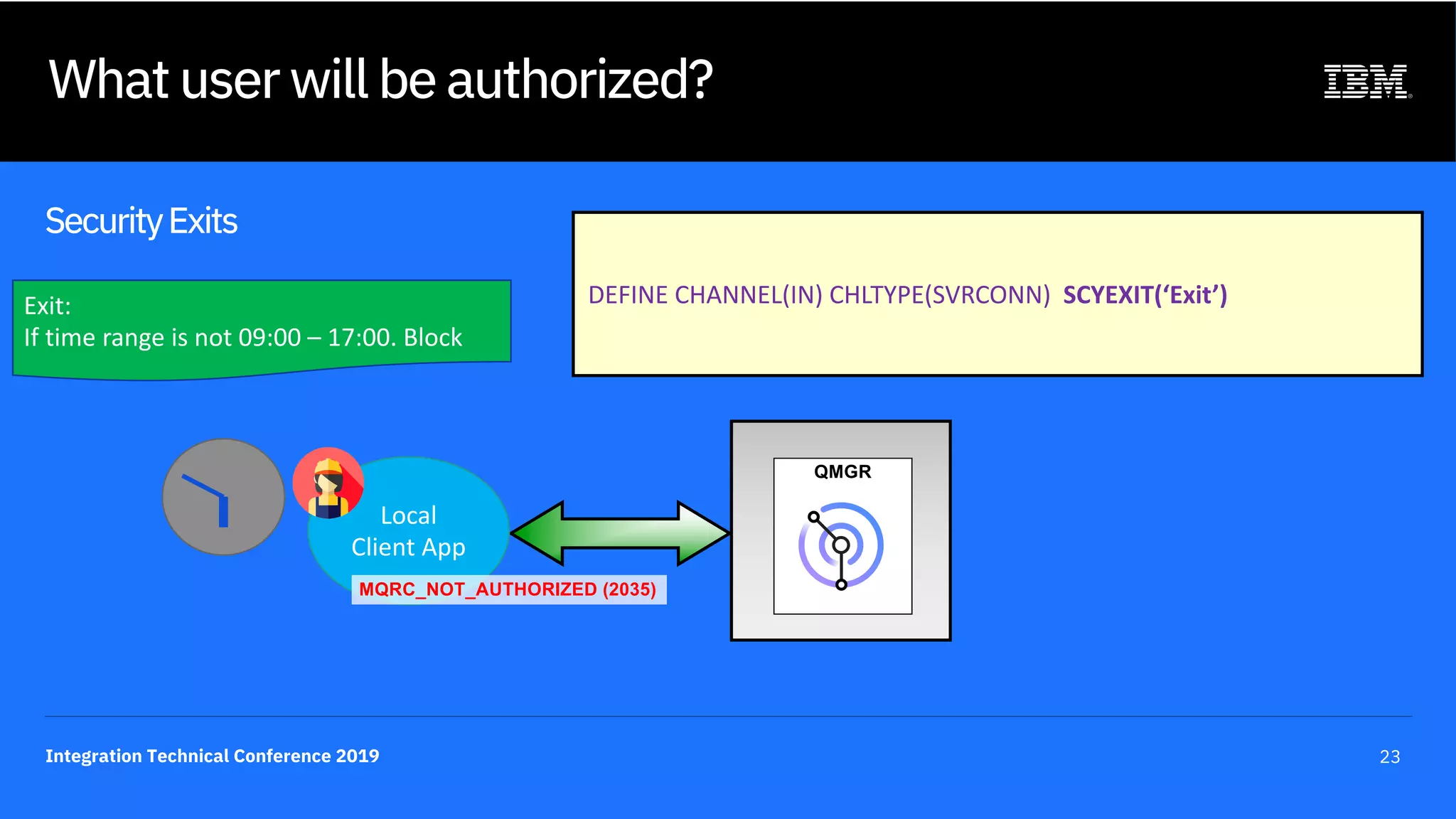 What user will be authorized?

IBM

Security Exits

Exit:
If time range is not 09:00 – 17:00. Block

DEFINE CHANNEL(IN) CHLTYPE(SVRCONN) SCYEXIT(‘Exit’)

Local Client App

MQRC_NOT_AUTHORIZED (2035)

QMGR

Integration Technical Conference 2019

23